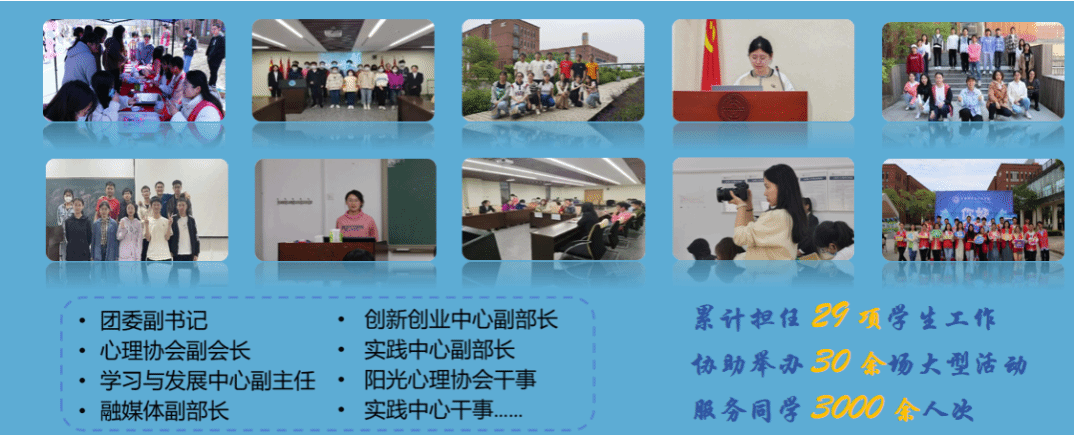 • 团委副书记
• 心理协会副会长
• 学习与发展中心副主任
• 融媒体副部长

• 创新创业中心副部长
• 实践中心副部长
• 阳光心理协会干事
• 实践中心干事......

累计担任 29 项学生工作
协助举办 30 余场大型活动
服务同学 3000 余人次